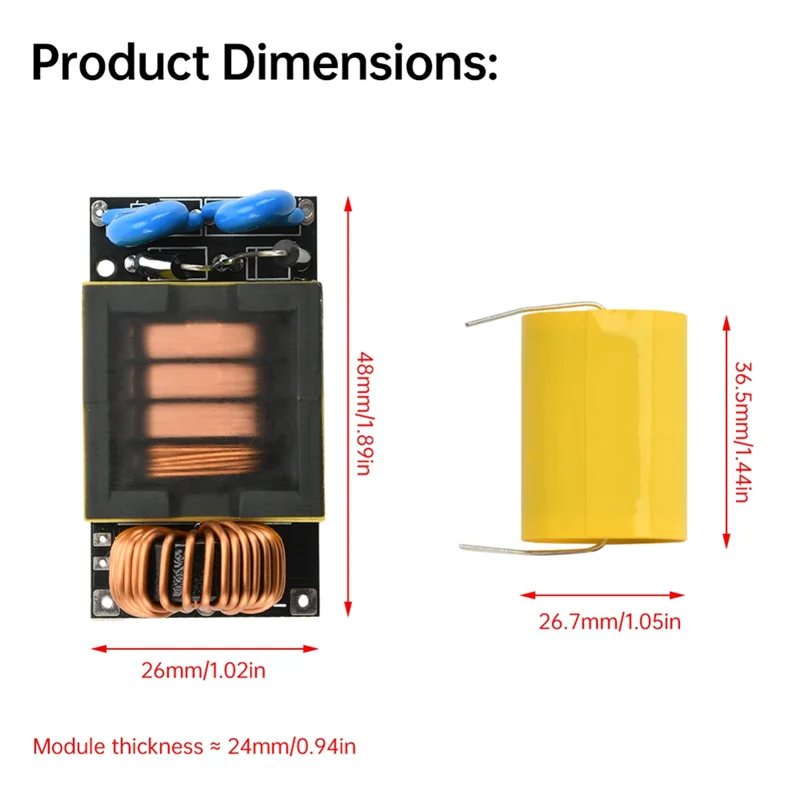 Product Dimensions:

48mm/1.89in

36.5mm/1.44in

26.7mm/1.05in

26mm/1.02in

Module thickness ≈ 24mm/0.94in